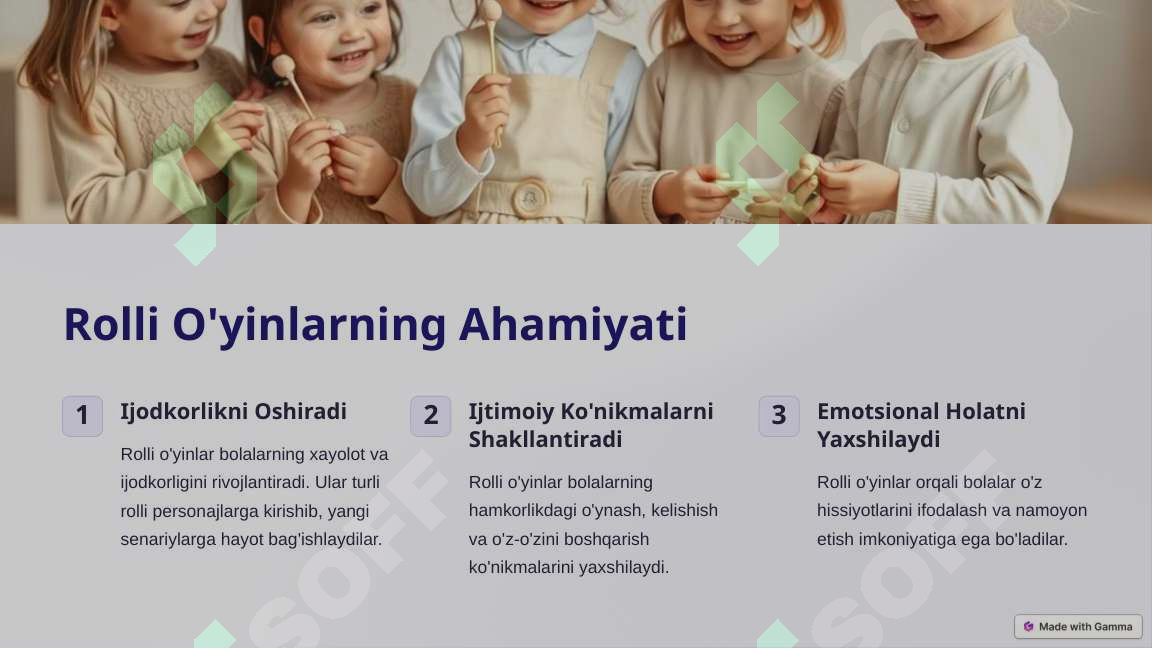 Rolli O'yinlarning Ahamiyati

1

Ijodkorlikni Oshiradi

Rolli o'yinlar bolalarning xayolot va ijodkorligini rivojlantiradi. Ular turli rolli personajlarga kirishib, yangi senariylarga hayot bag'ishlaydilar.

2

Ijtimoiy Ko'nikmalarni Shakllantiradi

Rolli o'yinlar bolalarning hamkorlikdagi o'ynash, kelishish va o'z-o'zini boshqarish ko'nikmalarini yaxshilaydi.

3

Emotsional Holatni Yaxshilaydi

Rolli o'yinlar orqali bolalar o'z hissiyotlarini ifodalash va namoyon etish imkoniyatiga ega bo'ladilar.

SOFF

SOFF

Made with Gamma